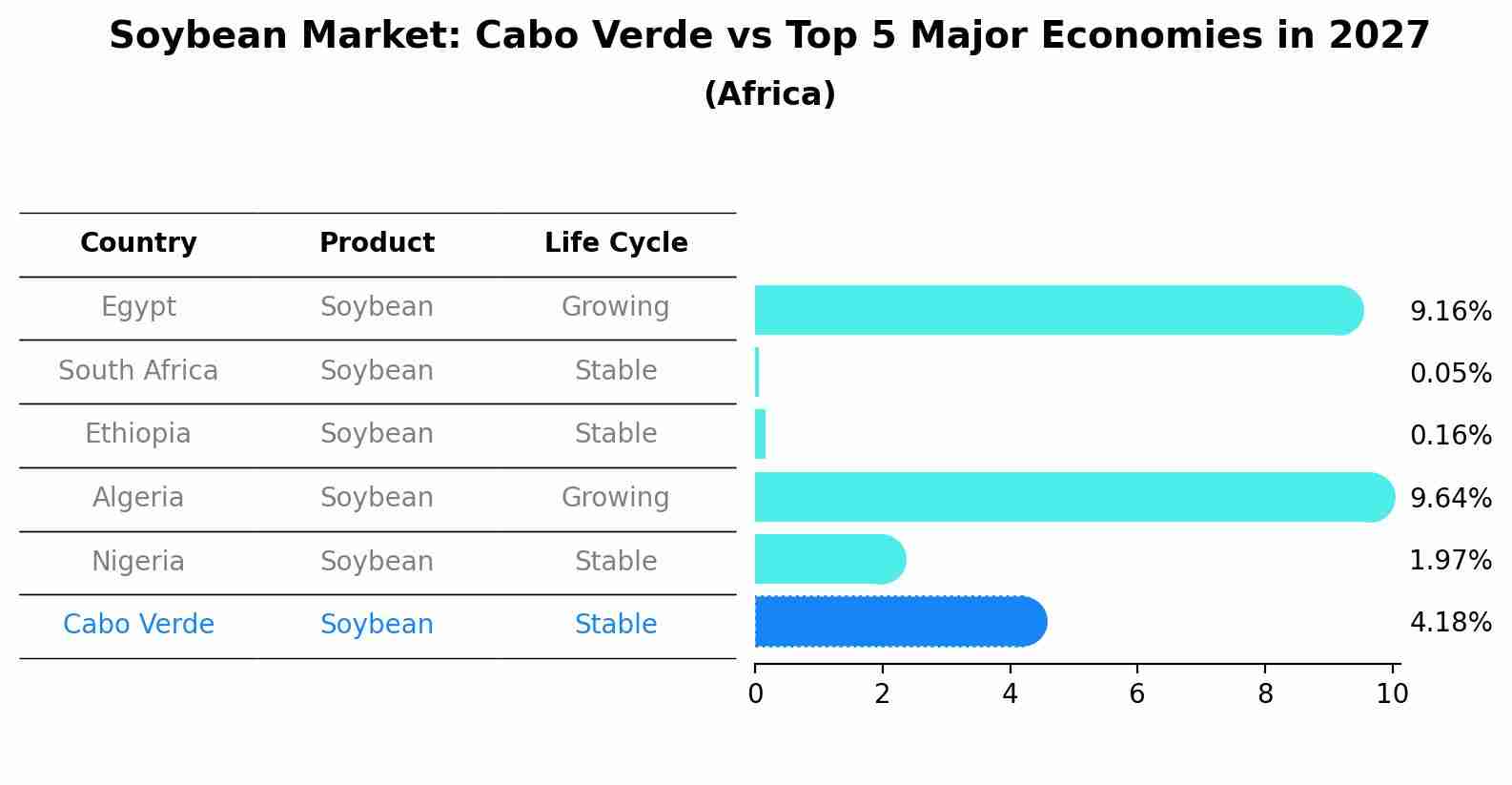 Soybean Market: Cabo Verde vs Top 5 Major Economies in 2027
(Africa)

| Country | Product | Life Cycle |
|---|---|---|
| Egypt | Soybean | Growing |
| South Africa | Soybean | Stable |
| Ethiopia | Soybean | Stable |
| Algeria | Soybean | Growing |
| Nigeria | Soybean | Stable |
| Cabo Verde | Soybean | Stable |

9.16%
0.05%
0.16%
9.64%
1.97%
4.18%

0
2
4
6
8
10